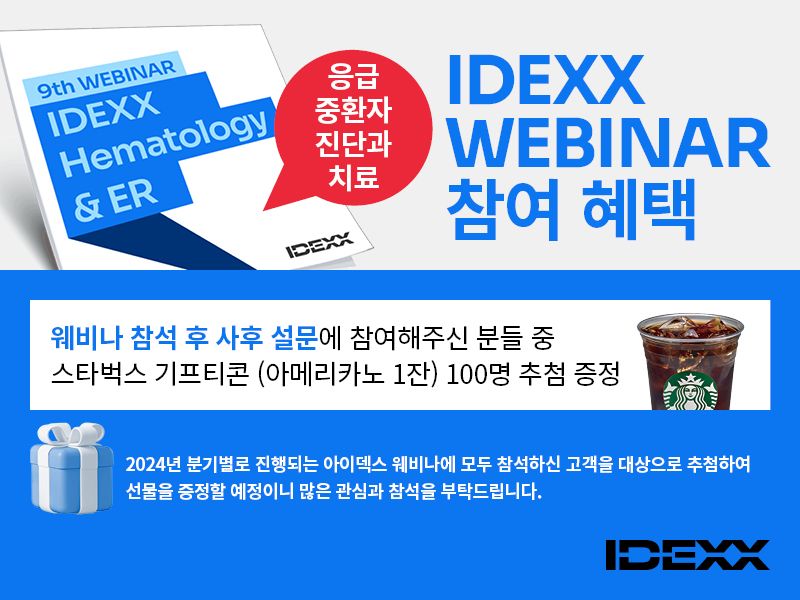 9th WEBINAR
IDEXX Hematology & ER

IDEXX

응급 중환자 진단과 치료

IDEXX WEBINAR 참여 혜택

웨비나 참석 후 사후 설문에 참여해주신 분들 중 스타벅스 기프티콘 (아메리카노 1잔) 100명 추첨 증정

2024년 분기별로 진행되는 아이덱스 웨비나에 모두 참석하신 고객을 대상으로 추첨하여 선물을 증정할 예정이니 많은 관심과 참석을 부탁드립니다.

IDEXX